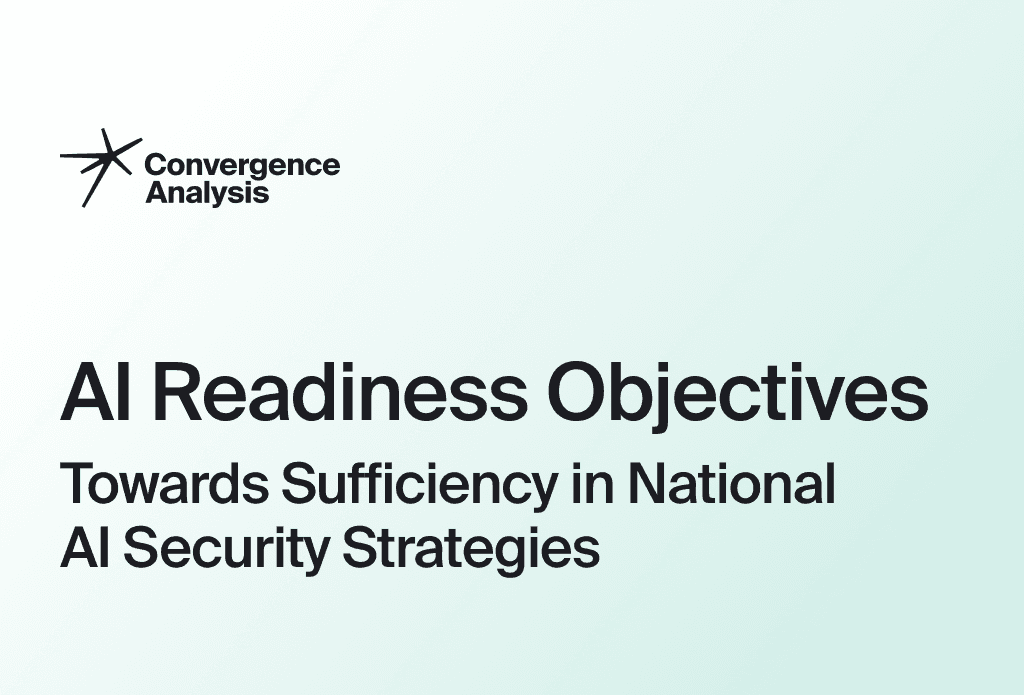 Convergence Analysis

AI Readiness Objectives

Towards Sufficiency in National AI Security Strategies